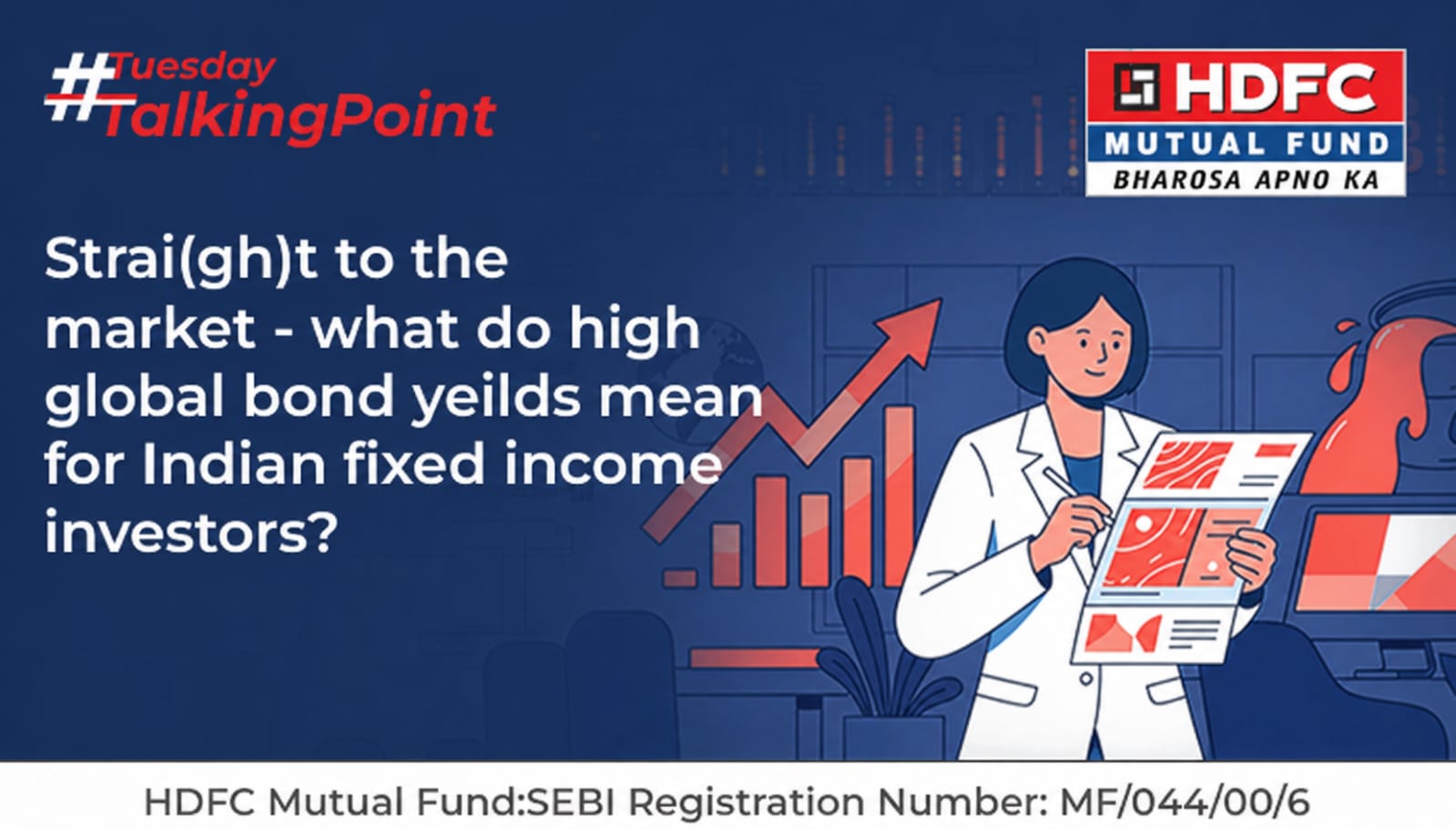 #Tuesday TalkingPoint

HDFC MUTUAL FUND BHAROSA APNO KA

Strai(gh)t to the market - what do high global bond yeilds mean for Indian fixed income investors?

HDFC Mutual Fund:SEBI Registration Number: MF/044/00/6